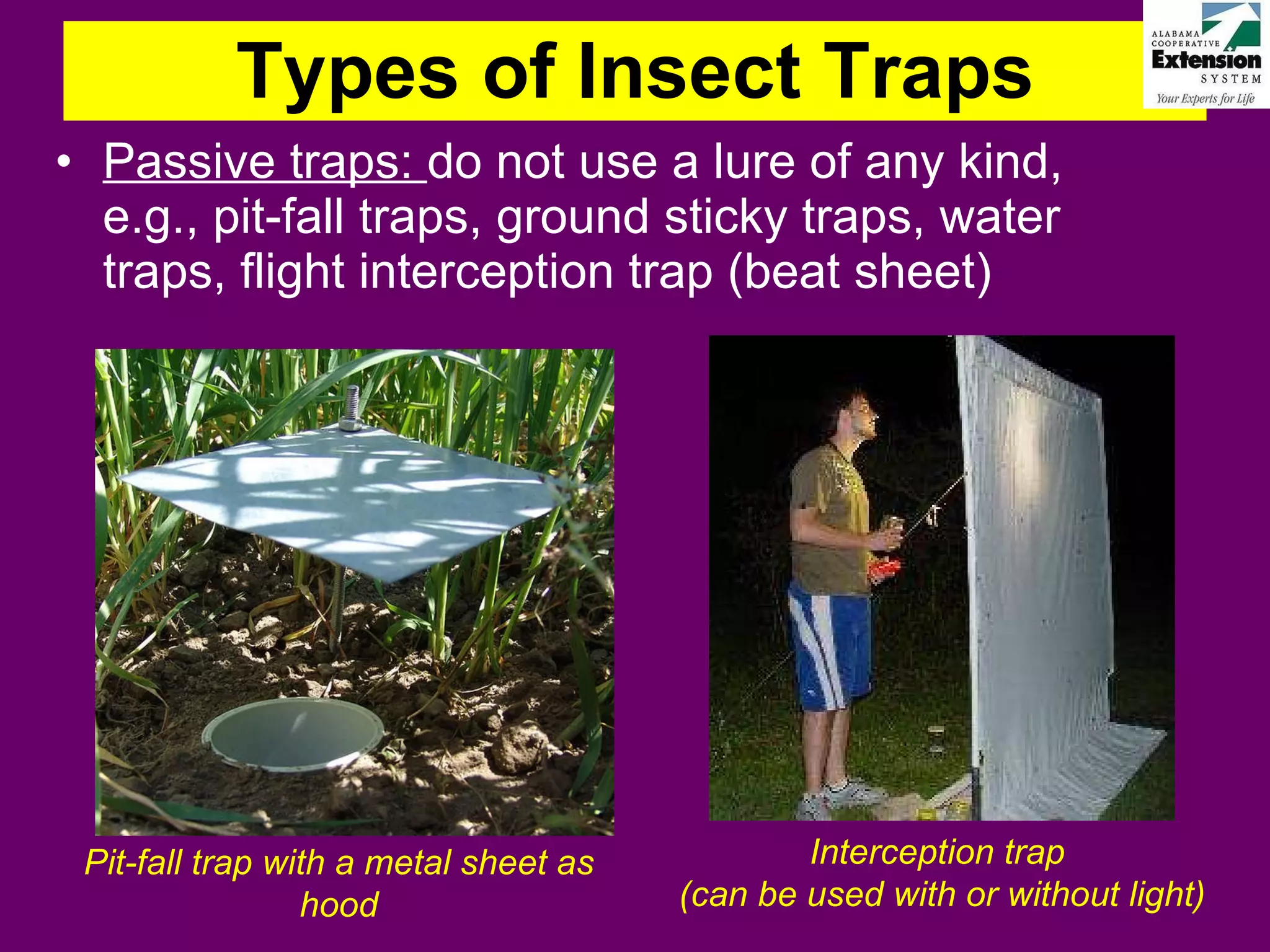 Types of Insect Traps

ALABAMA COOPERATIVE Extension SYSTEM Your Experts for Life

• Passive traps: do not use a lure of any kind, e.g., pit-fall traps, ground sticky traps, water traps, flight interception trap (beat sheet)

Pit-fall trap with a metal sheet as hood

Interception trap (can be used with or without light)